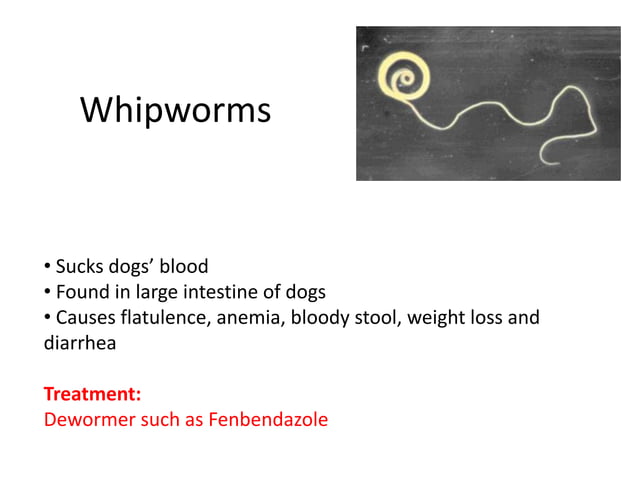 Whipworms

• Sucks dogs' blood
• Found in large intestine of dogs
• Causes flatulence, anemia, bloody stool, weight loss and diarrhea

Treatment:
Dewormer such as Fenbendazole